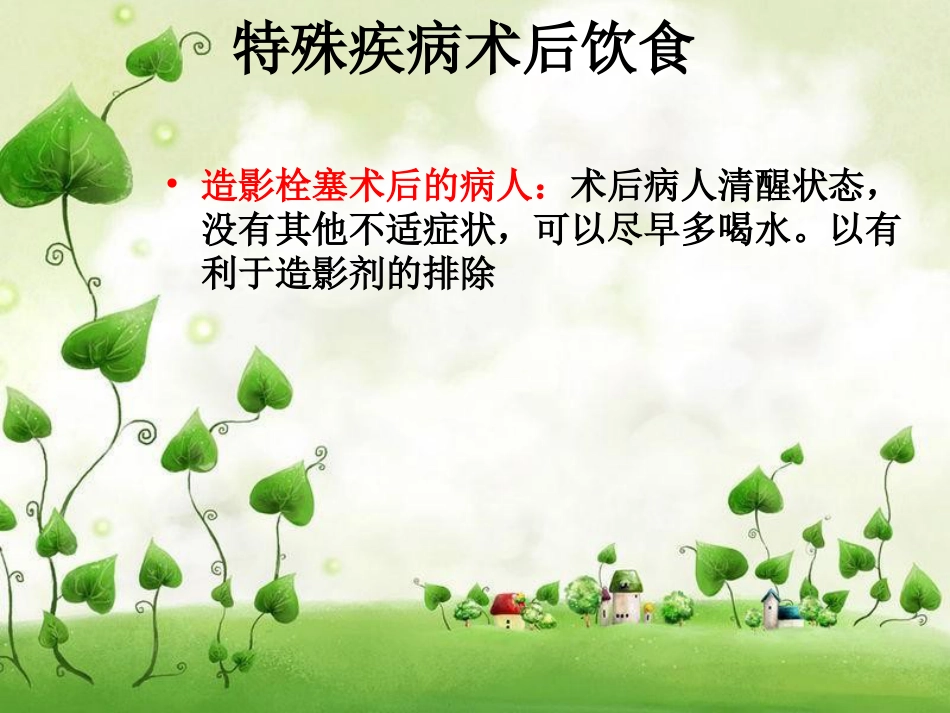 特殊疾病术后饮食

• 造影栓塞术后的病人：术后病人清醒状态，没有其他不适症状，可以尽早多喝水。以有利于造影剂的排除